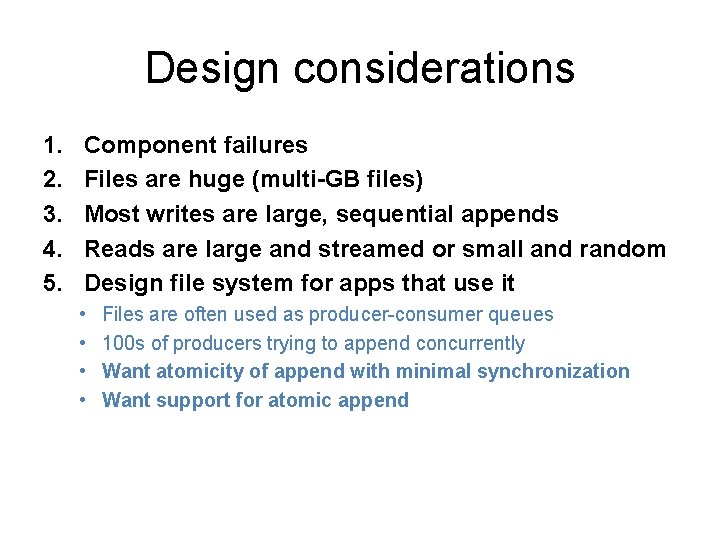 Design considerations

1. Component failures
2. Files are huge (multi-GB files)
3. Most writes are large, sequential appends
4. Reads are large and streamed or small and random
5. Design file system for apps that use it
• Files are often used as producer-consumer queues
• 100s of producers trying to append concurrently
• Want atomicity of append with minimal synchronization
• Want support for atomic append